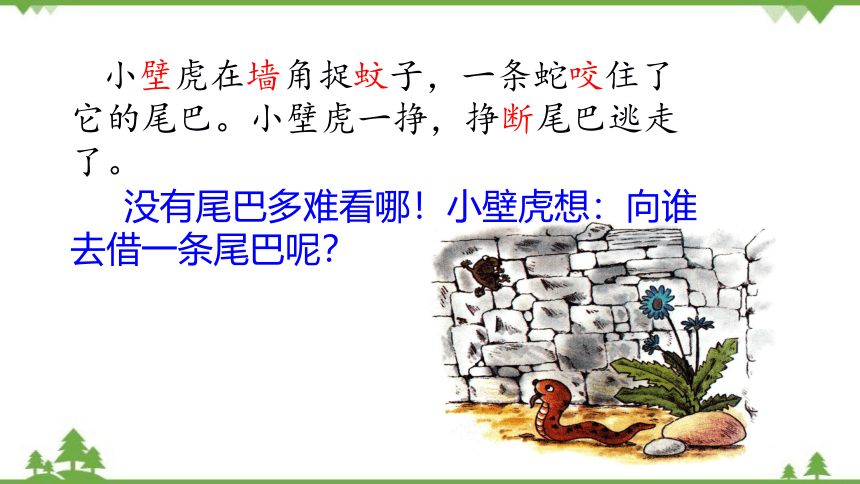 小壁虎在墙角捉蚊子，一条蛇咬住了它的尾巴。小壁虎一挣，挣断尾巴逃走了。

没有尾巴多难看哪！小壁虎想：向谁去借一条尾巴呢？